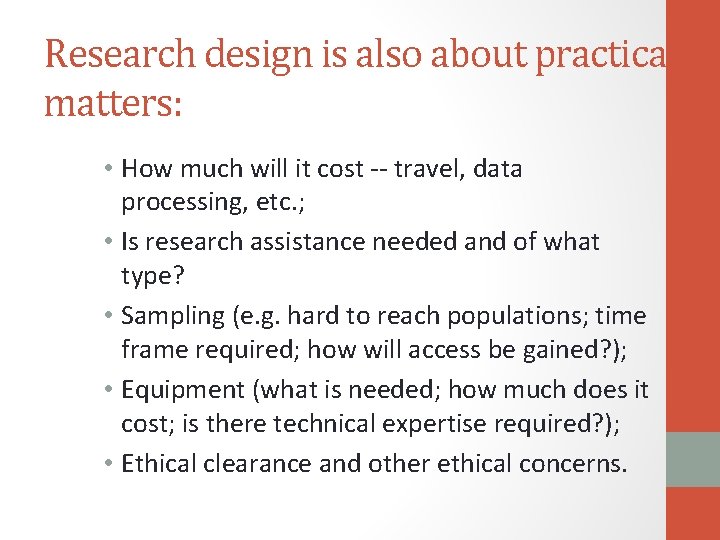 Research design is also about practica matters:

• How much will it cost -- travel, data processing, etc.;
• Is research assistance needed and of what type?
• Sampling (e.g. hard to reach populations; time frame required; how will access be gained?);
• Equipment (what is needed; how much does it cost; is there technical expertise required?);
• Ethical clearance and other ethical concerns.